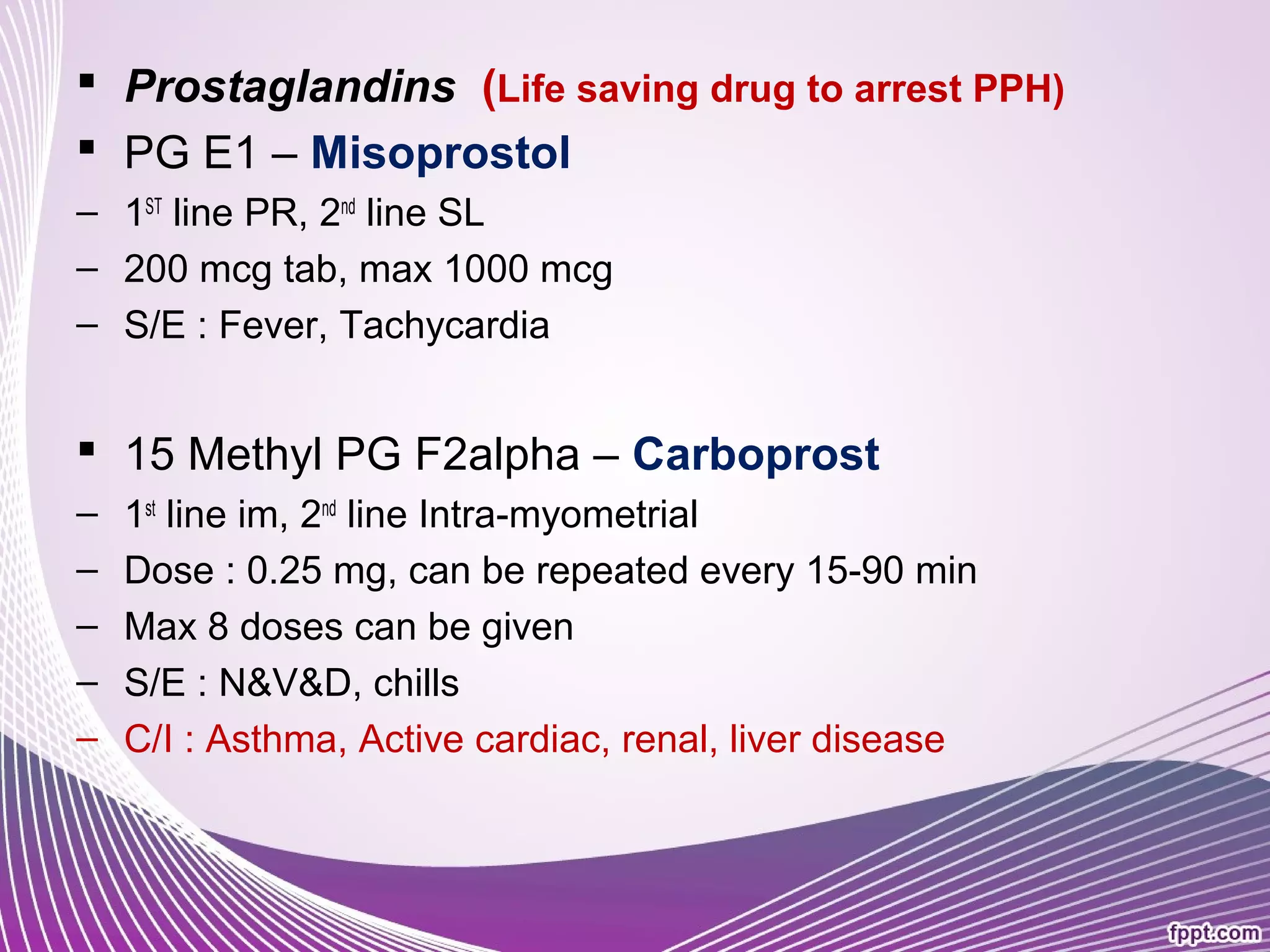 ▪ Prostaglandins (Life saving drug to arrest PPH)
▪ PG E1 – Misoprostol
– 1$^{ST}$ line PR, 2$^{nd}$ line SL
– 200 mcg tab, max 1000 mcg
– S/E : Fever, Tachycardia

▪ 15 Methyl PG F2alpha – Carboprost
– 1$^{st}$ line im, 2$^{nd}$ line Intra-myometrial
– Dose : 0.25 mg, can be repeated every 15-90 min
– Max 8 doses can be given
– S/E : N&V&D, chills
– C/I : Asthma, Active cardiac, renal, liver disease

fppt.com